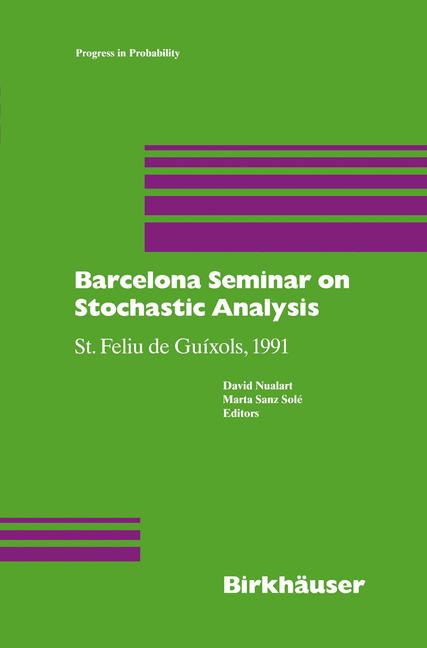 Progress in Probability

Barcelona Seminar on Stochastic Analysis

St. Feliu de Guíxols, 1991

David Nualart
Marta Sanz Solé
Editors

Birkhäuser